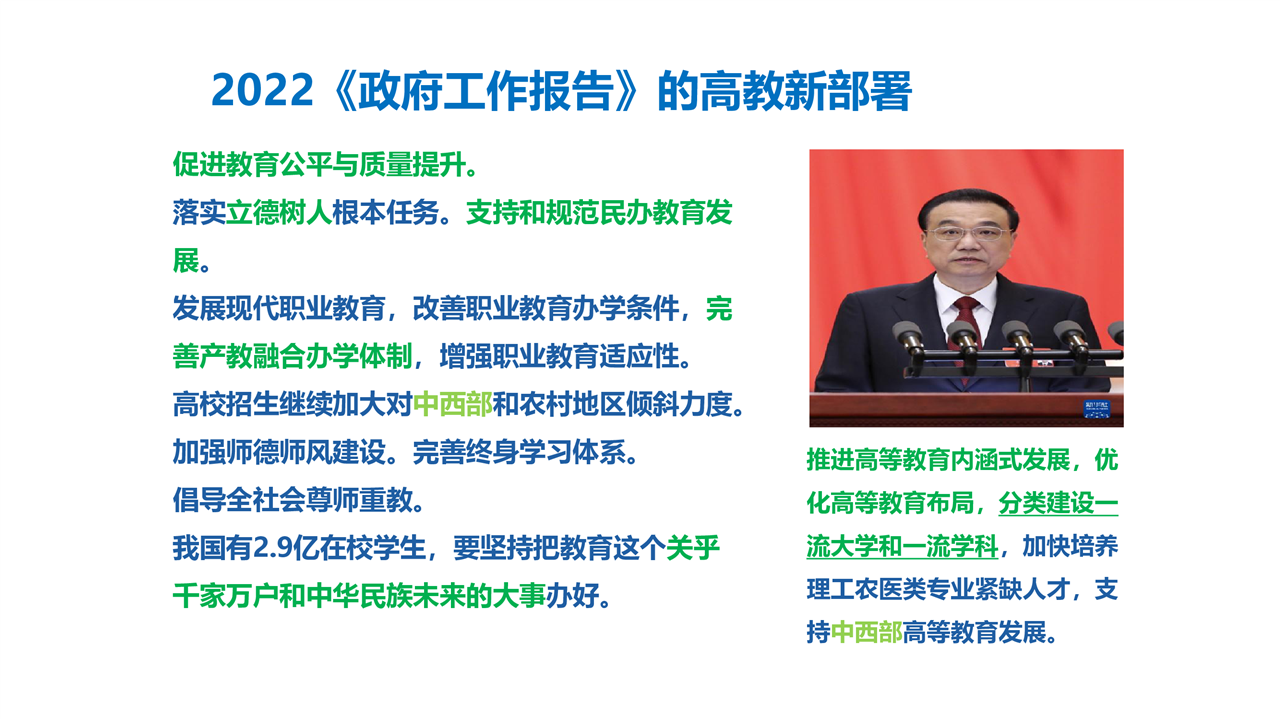 2022《政府工作报告》的高教新部署

促进教育公平与质量提升。
落实立德树人根本任务。支持和规范民办教育发展。
发展现代职业教育，改善职业教育办学条件，完善产教融合办学体制，增强职业教育适应性。
高校招生继续加大对中西部和农村地区倾斜力度。
加强师德师风建设。完善终身学习体系。
倡导全社会尊师重教。
我国有2.9亿在校学生，要坚持把教育这个关乎千家万户和中华民族未来的大事办好。

推进高等教育内涵式发展，优化高等教育布局，分类建设一流大学和一流学科，加快培养理工农医类专业紧缺人才，支持中西部高等教育发展。